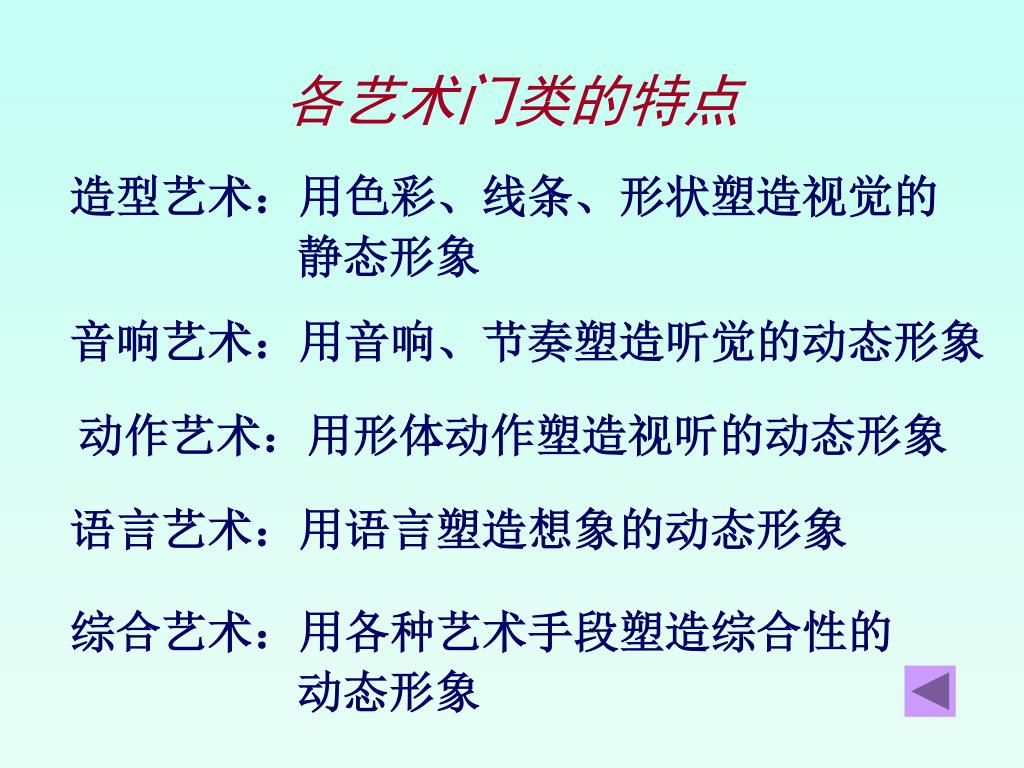 各艺术门类的特点

造型艺术：用色彩、线条、形状塑造视觉的静态形象

音响艺术：用音响、节奏塑造听觉的动态形象

动作艺术：用形体动作塑造视听的动态形象

语言艺术：用语言塑造想象的动态形象

综合艺术：用各种艺术手段塑造综合性的动态形象